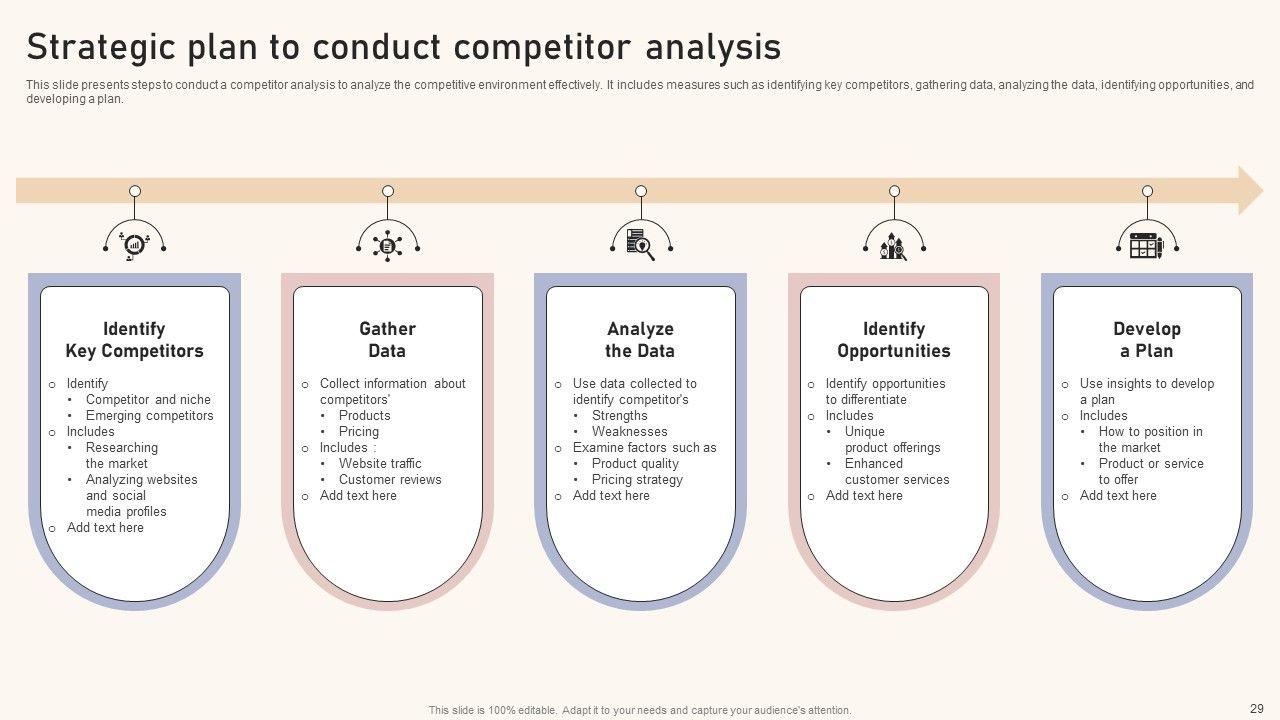 Strategic plan to conduct competitor analysis

This slide presents steps to conduct a competitor analysis to analyze the competitive environment effectively. It includes measures such as identifying key competitors, gathering data, analyzing the data, identifying opportunities, and developing a plan.

Identify Key Competitors

o Identify
• Competitor and niche
• Emerging competitors
o Includes
• Researching the market
• Analyzing websites and social media profiles
o Add text here

Gather Data

o Collect information about competitors'
• Products
• Pricing
o Includes :
• Website traffic
• Customer reviews
o Add text here

Analyze the Data

o Use data collected to identify competitor's
• Strengths
• Weaknesses
o Examine factors such as
• Product quality
• Pricing strategy
o Add text here

Identify Opportunities

o Identify opportunities to differentiate
o Includes
• Unique product offerings
• Enhanced customer services
o Add text here

Develop a Plan

o Use insights to develop a plan
o Includes
• How to position in the market
• Product or service to offer
o Add text here

This slide is 100% editable. Adapt it to your needs and capture your audience's attention.

29